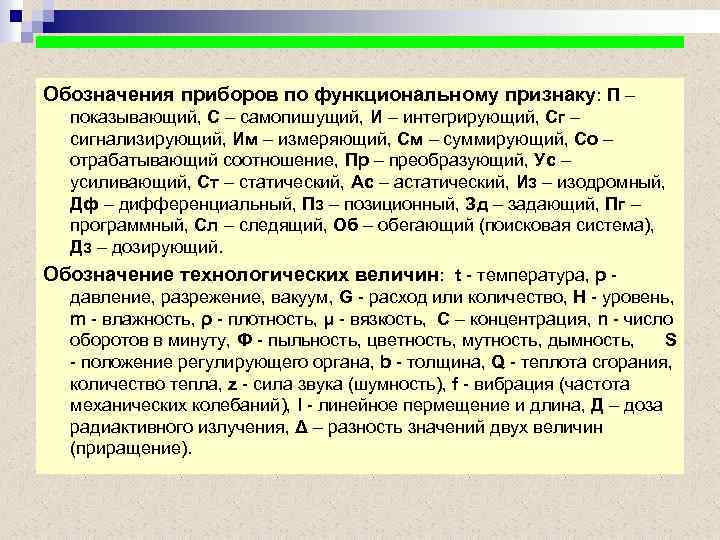 Обозначения приборов по функциональному признаку: П – показывающий, С – самопишущий, И – интегрирующий, Сг – сигнализирующий, Им – измеряющий, См – суммирующий, Со – отрабатывающий соотношение, Пр – преобразующий, Ус – усиливающий, Ст – статический, Ас – астатический, Из – изодромный, Дф – дифференциальный, Пз – позиционный, Зд – задающий, Пг – программный, Сл – следящий, Об – обегающий (поисковая система), Дз – дозирующий.

Обозначение технологических величин: t - температура, p - давление, разрежение, вакуум, G - расход или количество, H - уровень, m - влажность, ρ - плотность, μ - вязкость, C – концентрация, n - число оборотов в минуту, Ф - пыльность, цветность, мутность, дымность, S - положение регулирующего органа, b - толщина, Q - теплота сгорания, количество тепла, z - сила звука (шумность), f - вибрация (частота механических колебаний), l - линейное пермещение и длина, Д – доза радиактивного излучения, Δ – разность значений двух величин (приращение).